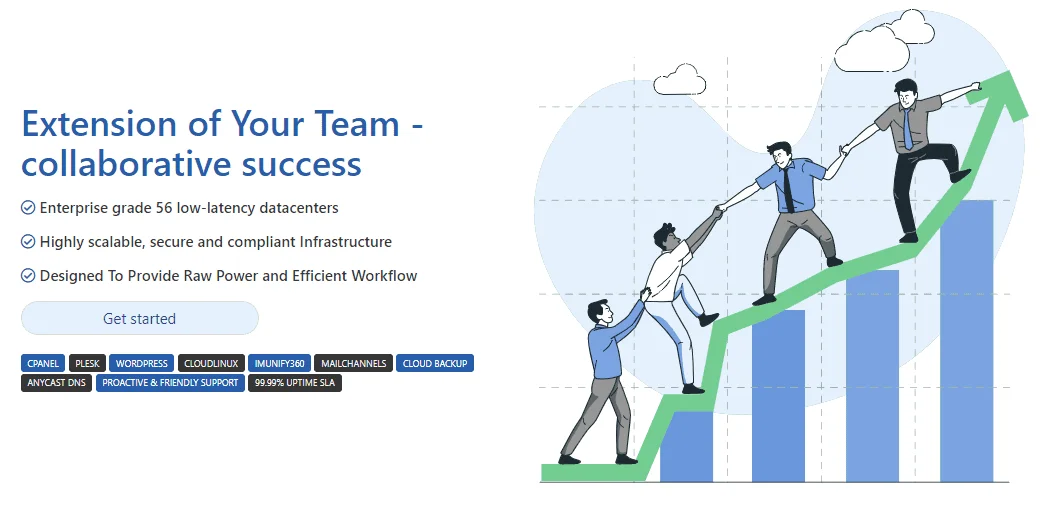 Extension of Your Team - collaborative success

Enterprise grade 56 low-latency datacenters

Highly scalable, secure and compliant Infrastructure

Designed To Provide Raw Power and Efficient Workflow

Get started

CPANEL PLESK WORDPRESS CLOUDLINUX IMUNIFY360 MAILCHANNELS CLOUD BACKUP ANYCAST DNS PROACTIVE & FRIENDLY SUPPORT 99.99% UPTIME SLA